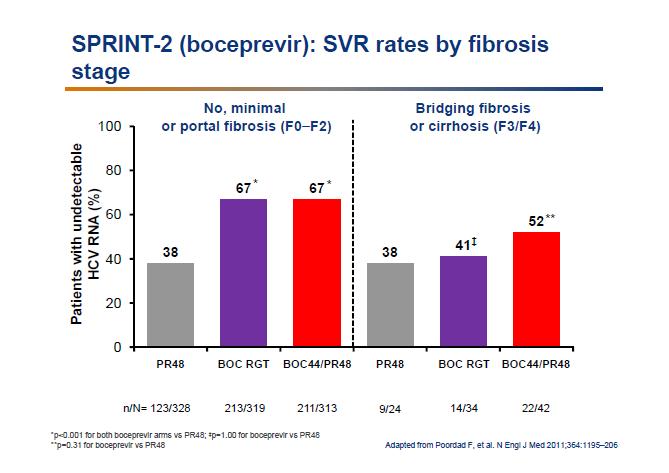 SPRINT-2 (boceprevir): SVR rates by fibrosis stage

No, minimal or portal fibrosis (F0–F2)

Bridging fibrosis or cirrhosis (F3/F4)

Patients with undetectable HCV RNA (%)

100
80
60
40
20
0

38
67*
67*
38
41‡
52**

PR48
BOC RGT
BOC44/PR48
PR48
BOC RGT
BOC44/PR48

n/N= 123/328
213/319
211/313
9/24
14/34
22/42

*p<0.001 for both boceprevir arms vs PR48; ‡p=1.00 for boceprevir vs PR48
**p=0.31 for boceprevir vs PR48

Adapted from Poordad F, et al. N Engl J Med 2011;364:1195–206